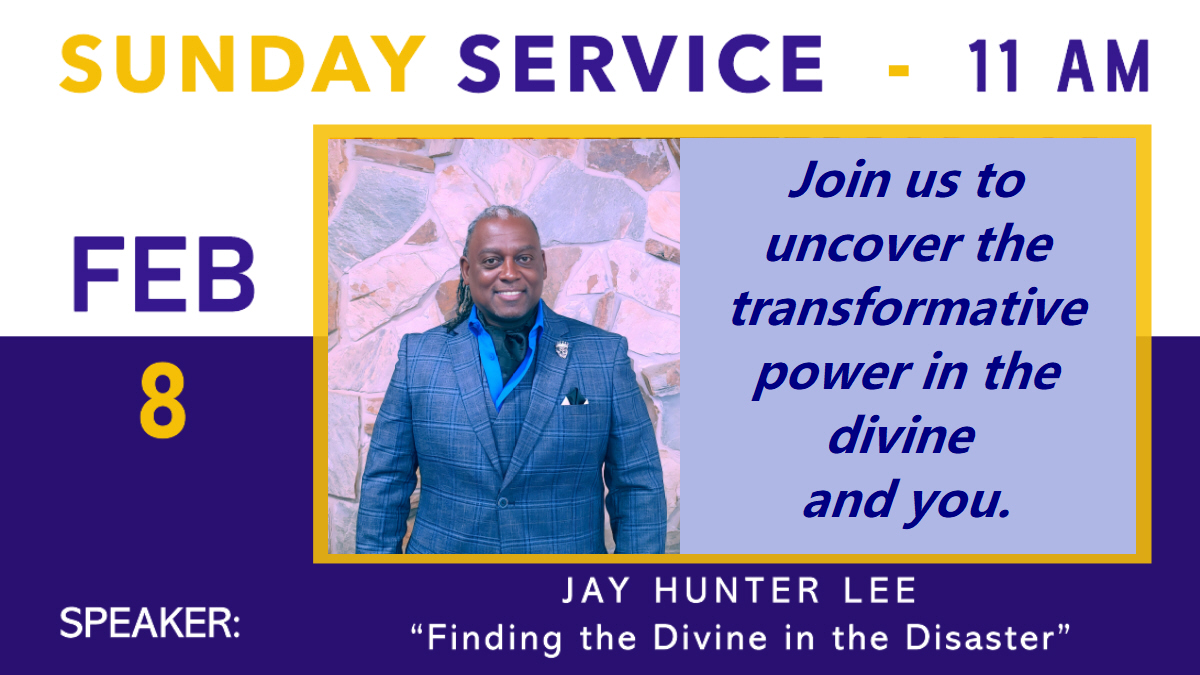 SUNDAY SERVICE - 11 AM

FEB 8

Join us to uncover the transformative power in the divine and you.

SPEAKER:

JAY HUNTER LEE
“Finding the Divine in the Disaster”